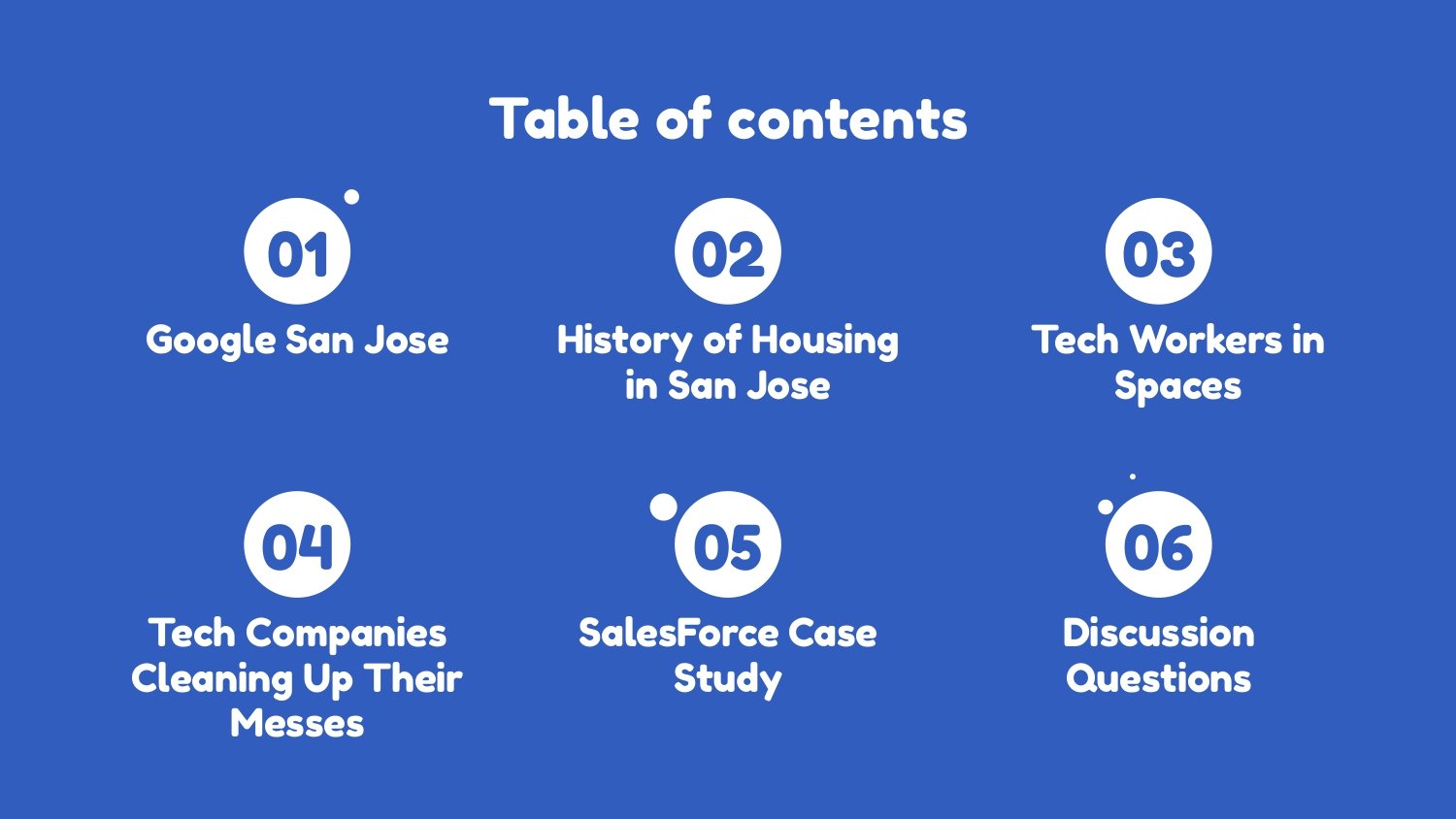 Table of contents

01
Google San Jose

02
History of Housing in San Jose

03
Tech Workers in Spaces

04
Tech Companies Cleaning Up Their Messes

05
SalesForce Case Study

06
Discussion Questions